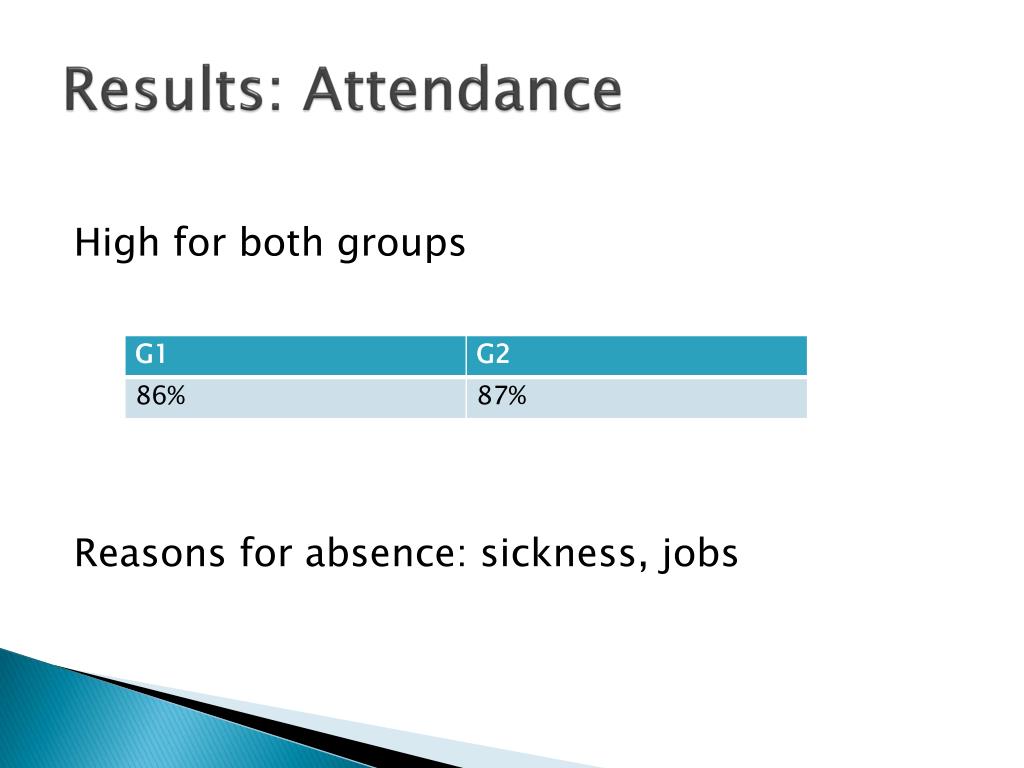 Results: Attendance

High for both groups

| G1 | G2 |
|---|---|
| 86% | 87% |

Reasons for absence: sickness, jobs